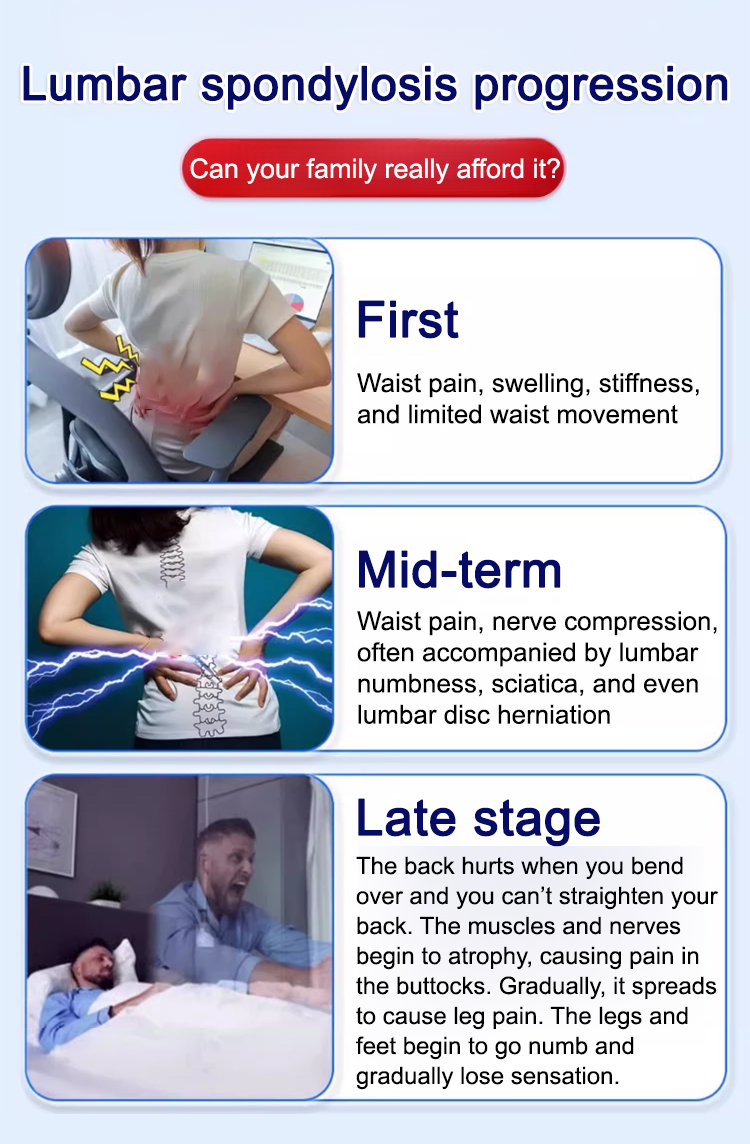 Lumbar spondylosis progression

Can your family really afford it?

First

Waist pain, swelling, stiffness, and limited waist movement

Mid-term

Waist pain, nerve compression, often accompanied by lumbar numbness, sciatica, and even lumbar disc herniation

Late stage

The back hurts when you bend over and you can't straighten your back. The muscles and nerves begin to atrophy, causing pain in the buttocks. Gradually, it spreads to cause leg pain. The legs and feet begin to go numb and gradually lose sensation.